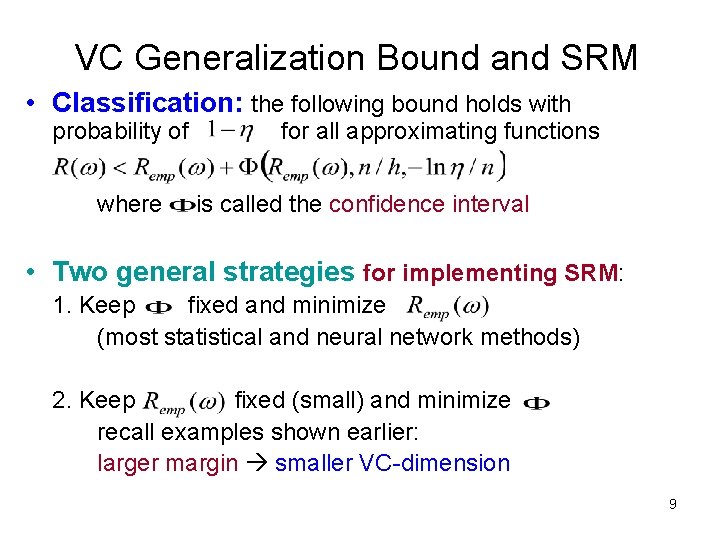 VC Generalization Bound and SRM

• Classification: the following bound holds with probability of $1-\eta$ for all approximating functions

$R(\omega) < R_{emp}(\omega) + \Phi\left(R_{emp}(\omega), n/h, -\ln\eta/n\right)$

where $\Phi$ is called the confidence interval

• Two general strategies for implementing SRM:

1. Keep $\Phi$ fixed and minimize $R_{emp}(\omega)$
(most statistical and neural network methods)

2. Keep $R_{emp}(\omega)$ fixed (small) and minimize $\Phi$
recall examples shown earlier:
larger margin → smaller VC-dimension

9